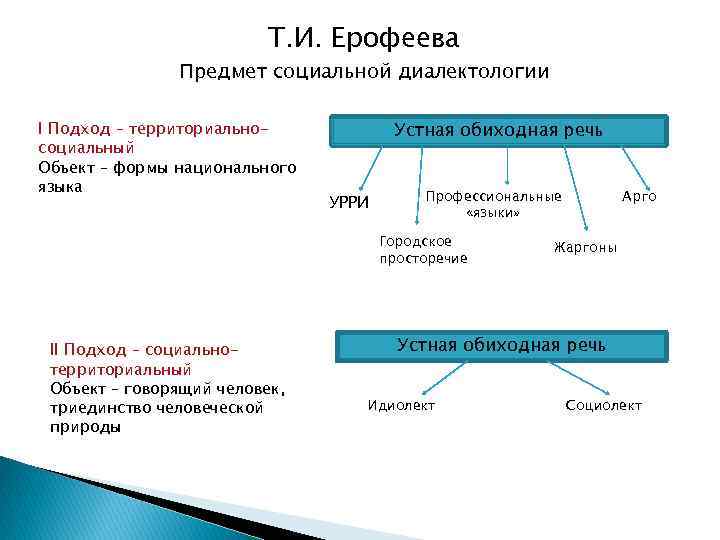 Т.И. Ерофеева

Предмет социальной диалектологии

I Подход – территориально-социальный
Объект – формы национального языка

Устная обиходная речь

УРРИ

Городское просторечие

Профессиональные «языки»

Жаргоны

Арго

II Подход – социально-территориальный
Объект – говорящий человек, триединство человеческой природы

Устная обиходная речь

Идиолект

Социолект